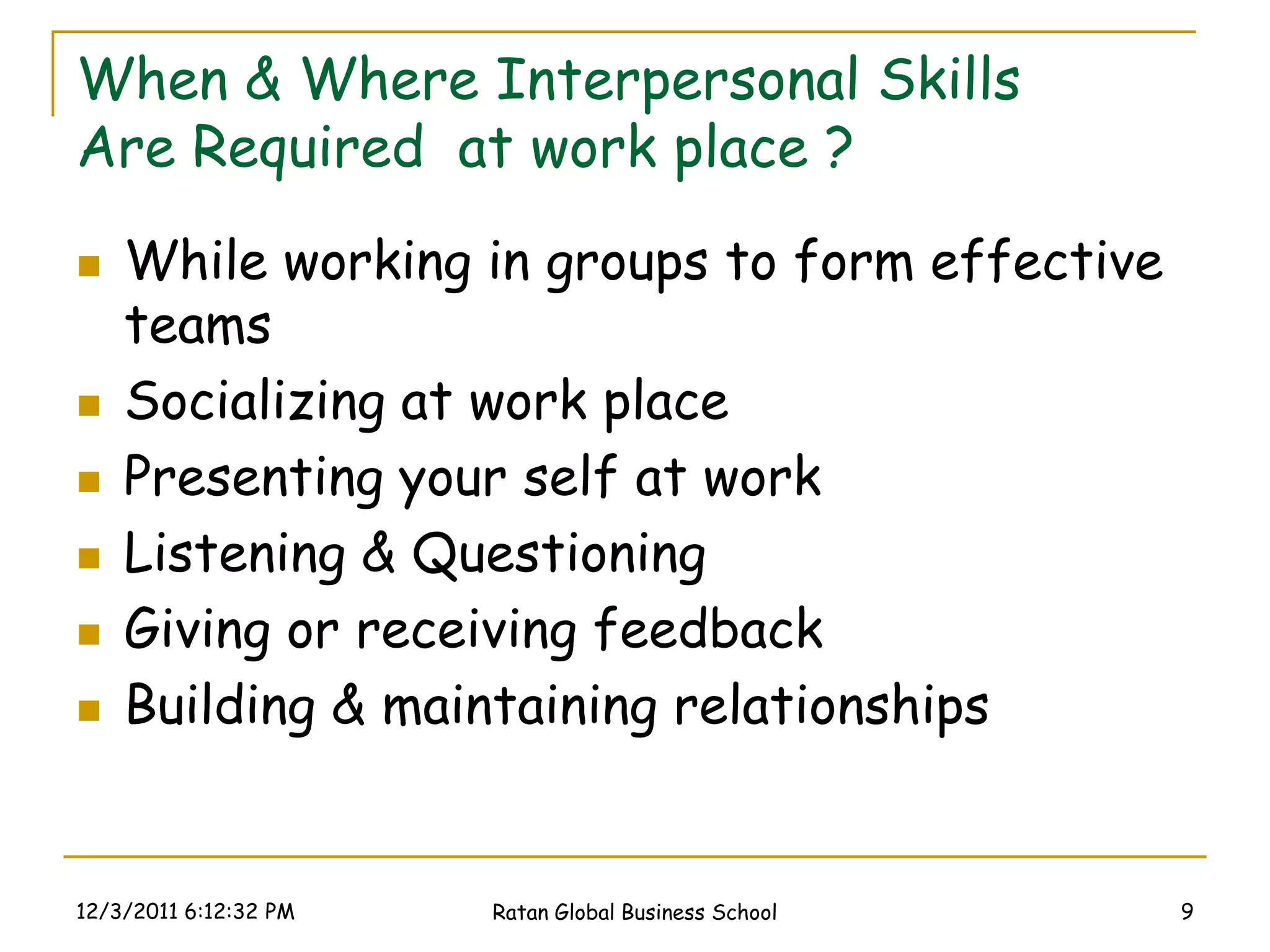 When & Where Interpersonal Skills Are Required  at work place ?

- While working in groups to form effective teams
- Socializing at work place
- Presenting your self at work
- Listening & Questioning
- Giving or receiving feedback
- Building & maintaining relationships

12/3/2011 6:12:32 PM

Ratan Global Business School

9